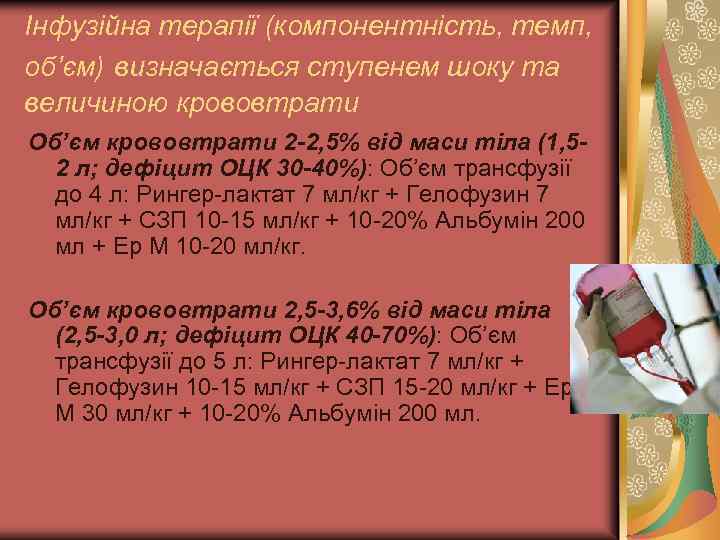 Інфузійна терапії (компонентність, темп, об'єм) визначається ступенем шоку та величиною крововтрати

Об'єм крововтрати 2-2,5% від маси тіла (1,5-2 л; дефіцит ОЦК 30-40%): Об'єм трансфузії до 4 л: Рингер-лактат 7 мл/кг + Гелофузин 7 мл/кг + СЗП 10-15 мл/кг + 10-20% Альбумін 200 мл + Ер М 10-20 мл/кг.

Об'єм крововтрати 2,5-3,6% від маси тіла (2,5-3,0 л; дефіцит ОЦК 40-70%): Об'єм трансфузії до 5 л: Рингер-лактат 7 мл/кг + Гелофузин 10-15 мл/кг + СЗП 15-20 мл/кг + Ер М 30 мл/кг + 10-20% Альбумін 200 мл.